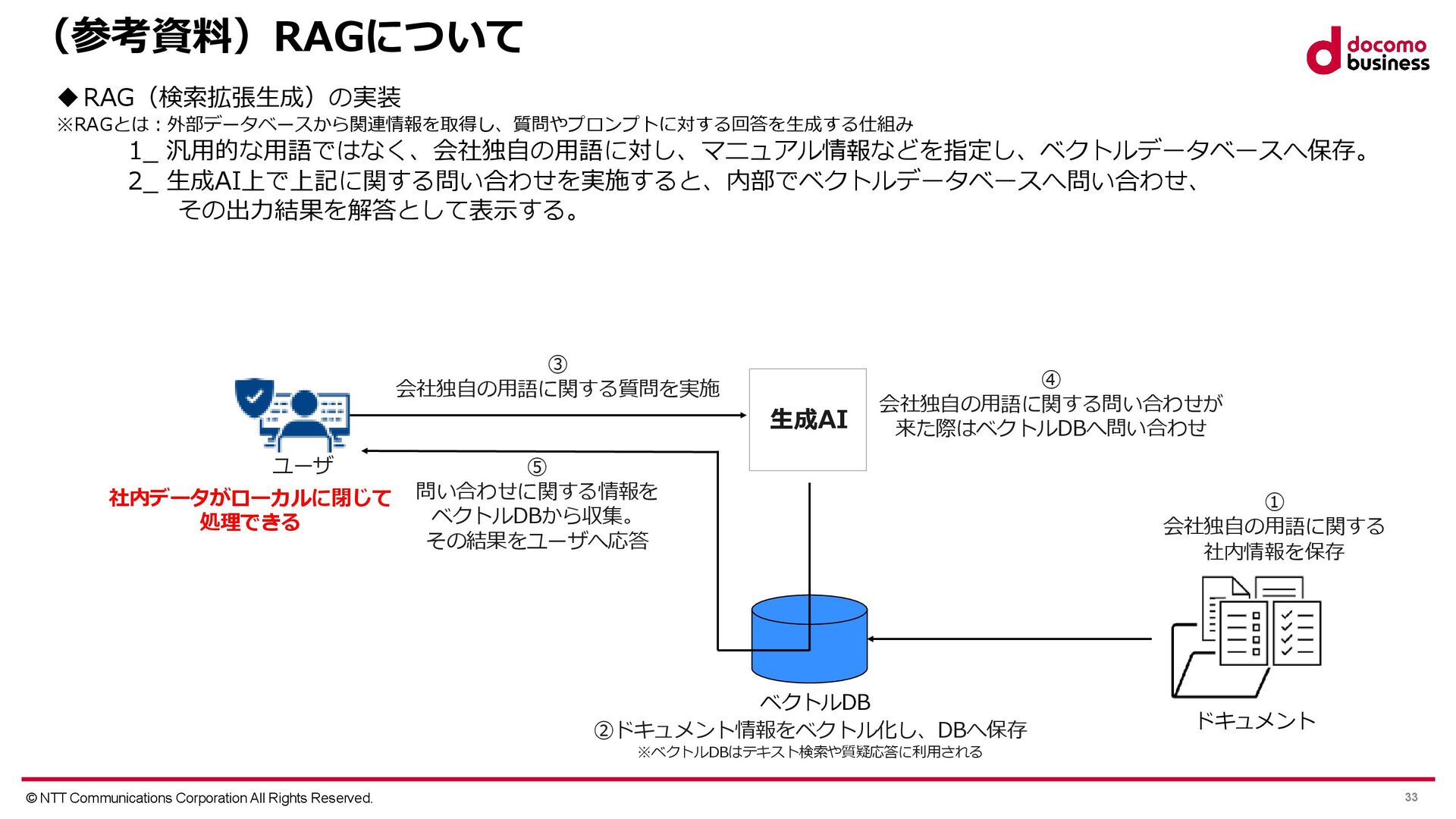 （参考資料）RAGについて

docomo business

◆ RAG（検索拡張生成）の実装
※RAGとは：外部データベースから関連情報を取得し、質問やプロンプトに対する回答を生成する仕組み

1_ 汎用的な用語ではなく、会社独自の用語に対し、マニュアル情報などを指定し、ベクトルデータベースへ保存。
2_ 生成AI上で上記に関する問い合わせを実施すると、内部でベクトルデータベースへ問い合わせ、その出力結果を解答として表示する。

③
会社独自の用語に関する質問を実施

生成AI

④
会社独自の用語に関する問い合わせが来た際はベクトルDBへ問い合わせ

ユーザ

社内データがローカルに閉じて処理できる

⑤
問い合わせに関する情報をベクトルDBから収集。その結果をユーザへ応答

①
会社独自の用語に関する社内情報を保存

ベクトルDB
②ドキュメント情報をベクトル化し、DBへ保存
※ベクトルDBはテキスト検索や質疑応答に利用される

ドキュメント

© NTT Communications Corporation All Rights Reserved.

33